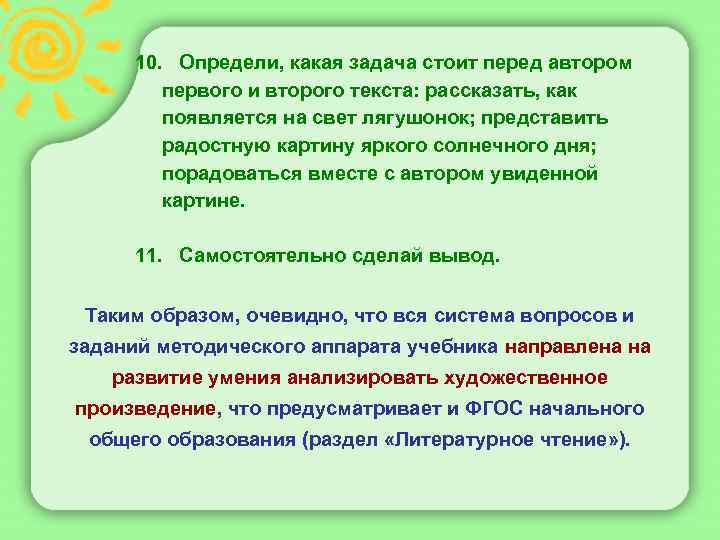 10. Определи, какая задача стоит перед автором первого и второго текста: рассказать, как появляется на свет лягушонок; представить радостную картину яркого солнечного дня; порадоваться вместе с автором увиденной картине.

11. Самостоятельно сделай вывод.

Таким образом, очевидно, что вся система вопросов и заданий методического аппарата учебника направлена на развитие умения анализировать художественное произведение, что предусматривает и ФГОС начального общего образования (раздел «Литературное чтение»).